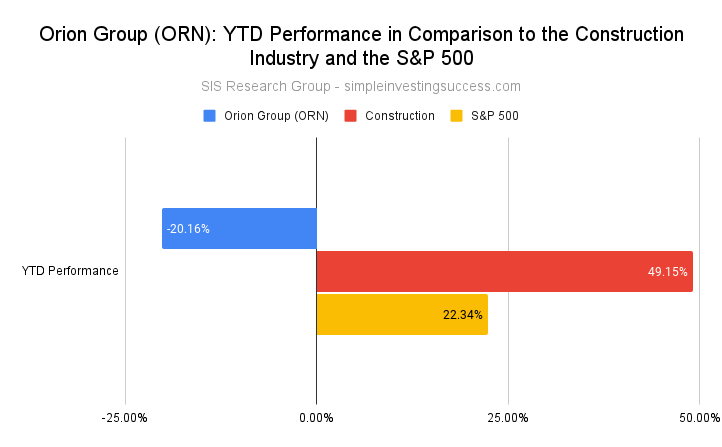 Orion Group (ORN): YTD Performance in Comparison to the Construction Industry and the S&P 500

SIS Research Group - simpleinvestingsuccess.com

Orion Group (ORN)   Construction   S&P 500

YTD Performance

-20.16%

49.15%

22.34%

-25.00%   0.00%   25.00%   50.00%